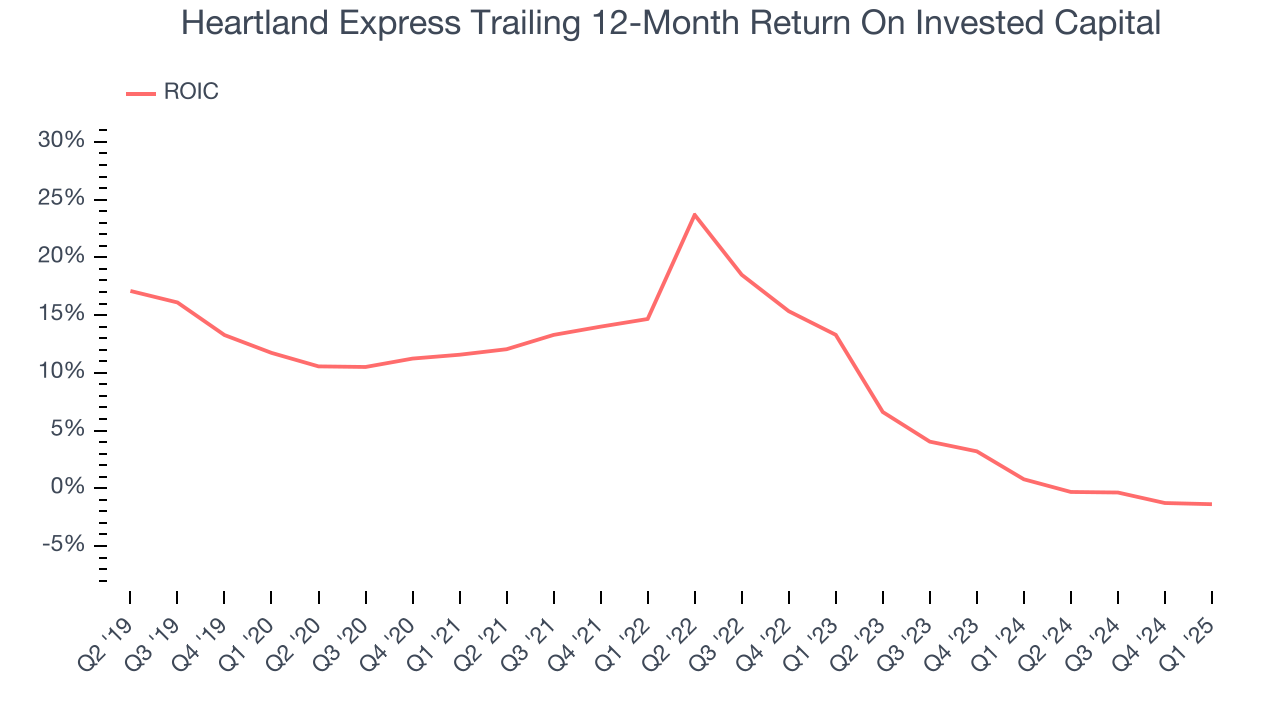 Heartland Express Trailing 12-Month Return On Invested Capital

ROIC

30%
25%
20%
15%
10%
5%
0%
-5%

Q2 '19
Q3 '19
Q4 '19
Q1 '20
Q2 '20
Q3 '20
Q4 '20
Q1 '21
Q2 '21
Q3 '21
Q4 '21
Q1 '22
Q2 '22
Q3 '22
Q4 '22
Q1 '23
Q2 '23
Q3 '23
Q4 '23
Q1 '24
Q2 '24
Q3 '24
Q4 '24
Q1 '25